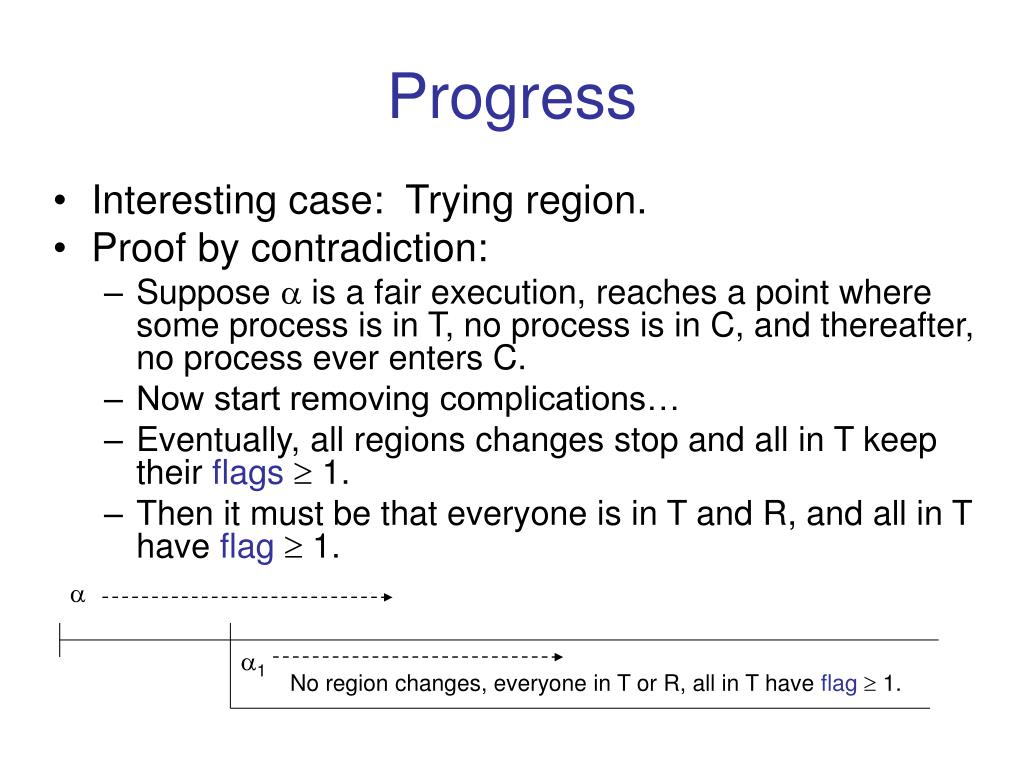 Progress

• Interesting case: Trying region.
• Proof by contradiction:
– Suppose $\alpha$ is a fair execution, reaches a point where some process is in T, no process is in C, and thereafter, no process ever enters C.
– Now start removing complications…
– Eventually, all regions changes stop and all in T keep their flags $\geq$ 1.
– Then it must be that everyone is in T and R, and all in T have flag $\geq$ 1.

$\alpha$

$\alpha_1$

No region changes, everyone in T or R, all in T have flag $\geq$ 1.